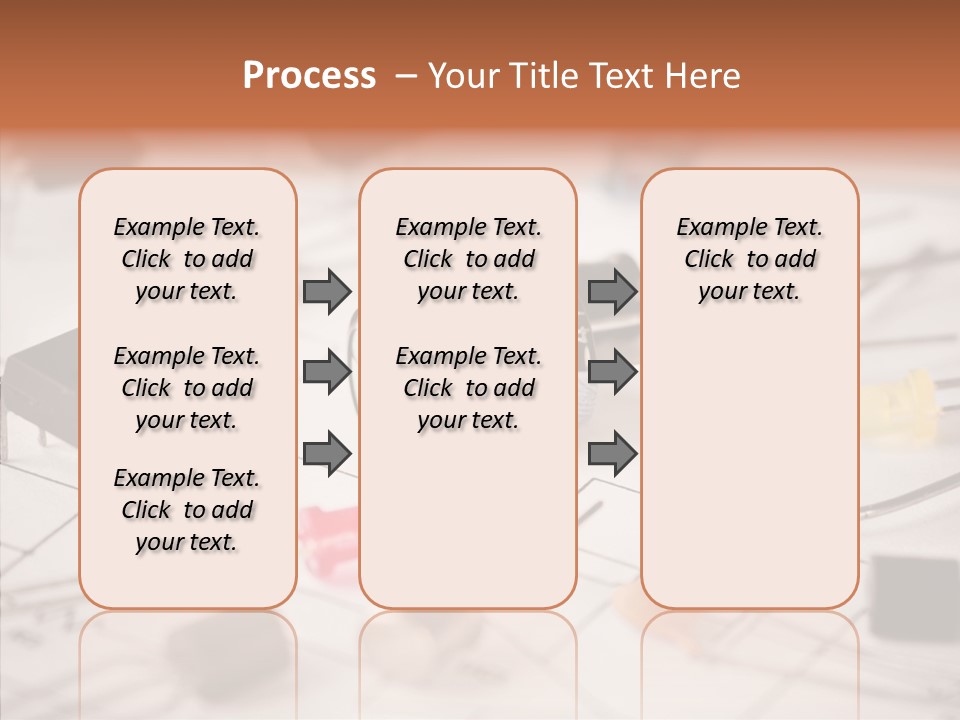 Process – Your Title Text Here

Example Text. Click to add your text.

Example Text. Click to add your text.

Example Text. Click to add your text.

Example Text. Click to add your text.

Example Text. Click to add your text.

Example Text. Click to add your text.